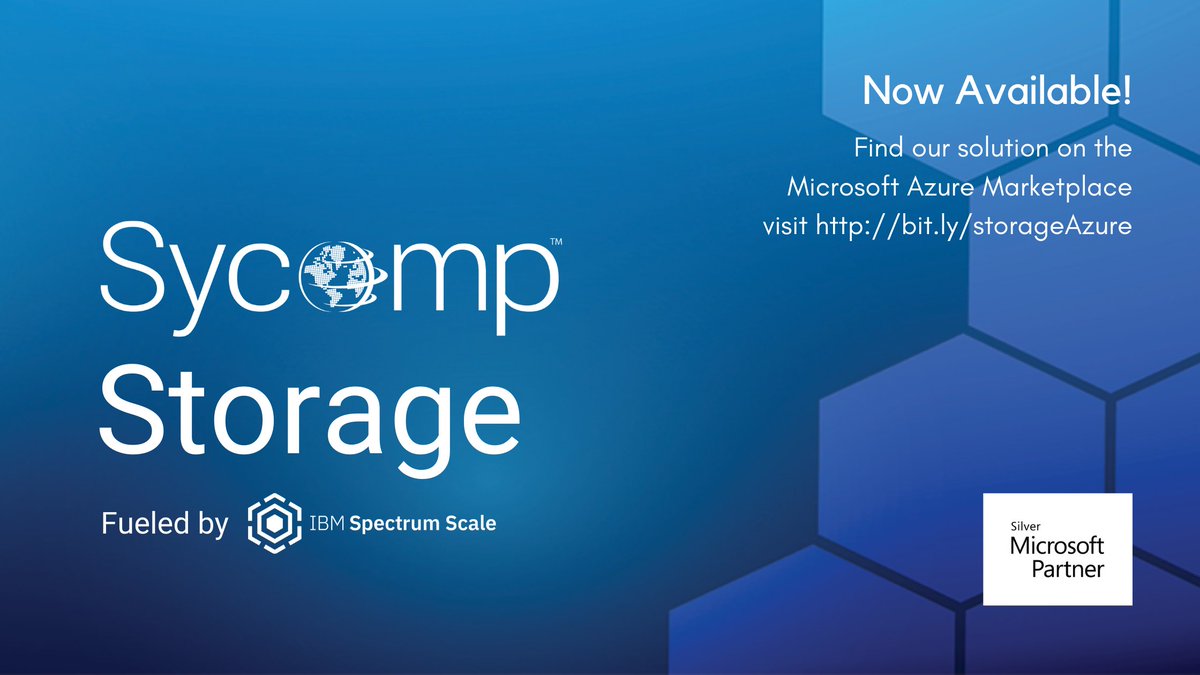 Now Available!

Find our solution on the Microsoft Azure Marketplace visit http://bit.ly/storageAzure

Sycomp™

Storage

Fueled by IBM Spectrum Scale

Silver
Microsoft
Partner